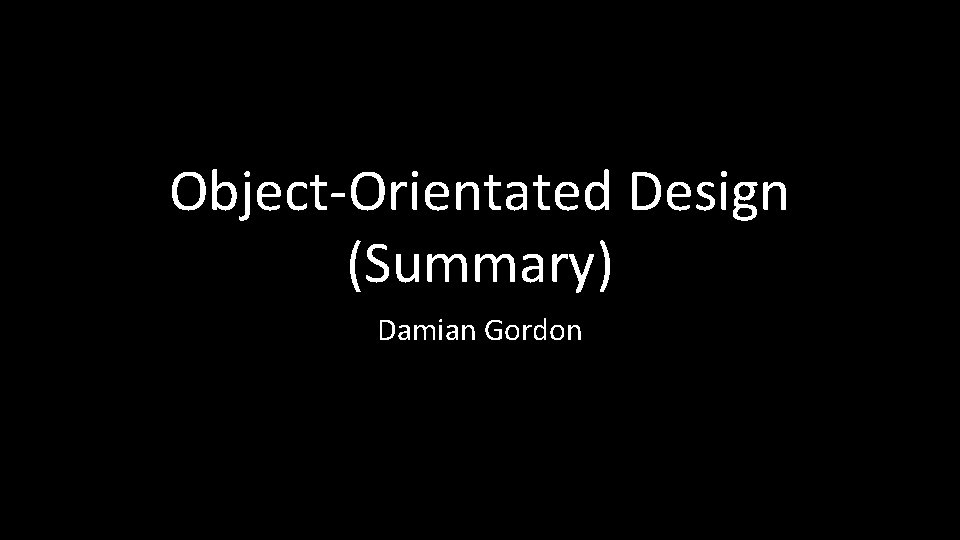 Object-Orientated Design (Summary)

Damian Gordon